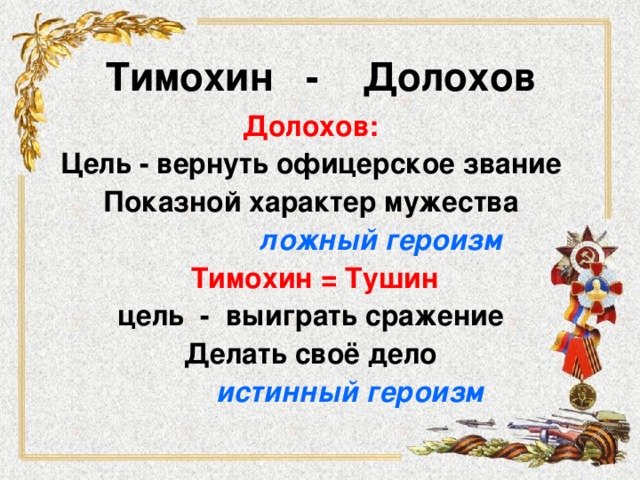 Тимохин - Долохов

Долохов:

Цель - вернуть офицерское звание

Показной характер мужества

ложный героизм

Тимохин = Тушин

цель - выиграть сражение

Делать своё дело

истинный героизм